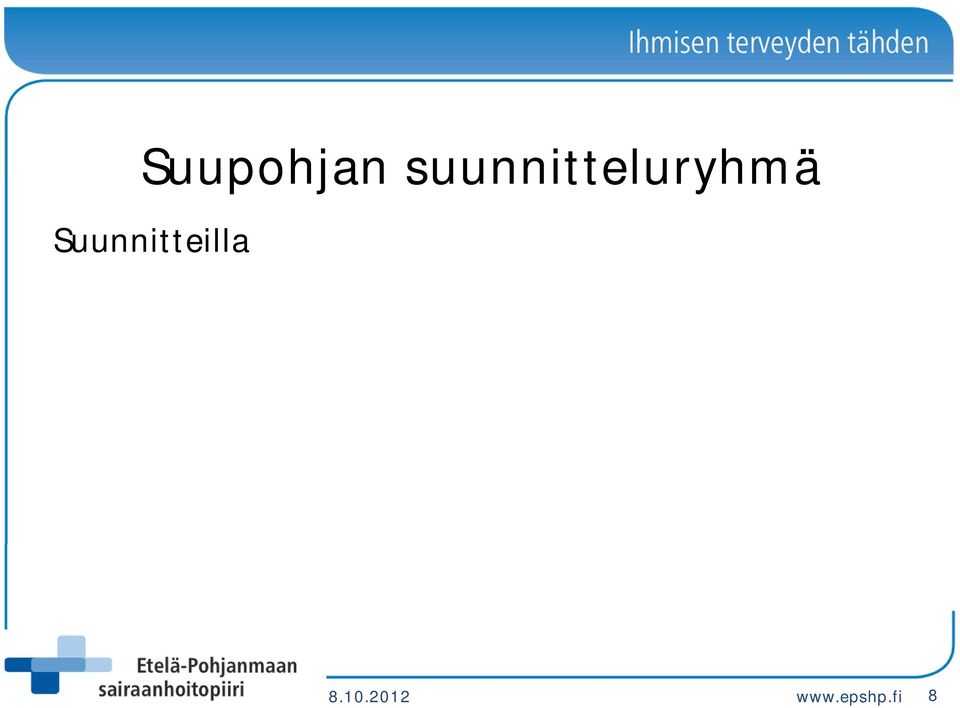 Ihmisen terveyden tähden

Suupohjan suunnitteluryhmä

Suunnitteilla

Etelä-Pohjanmaan sairaanhoitopiiri

8.10.2012

www.epshp.fi

8